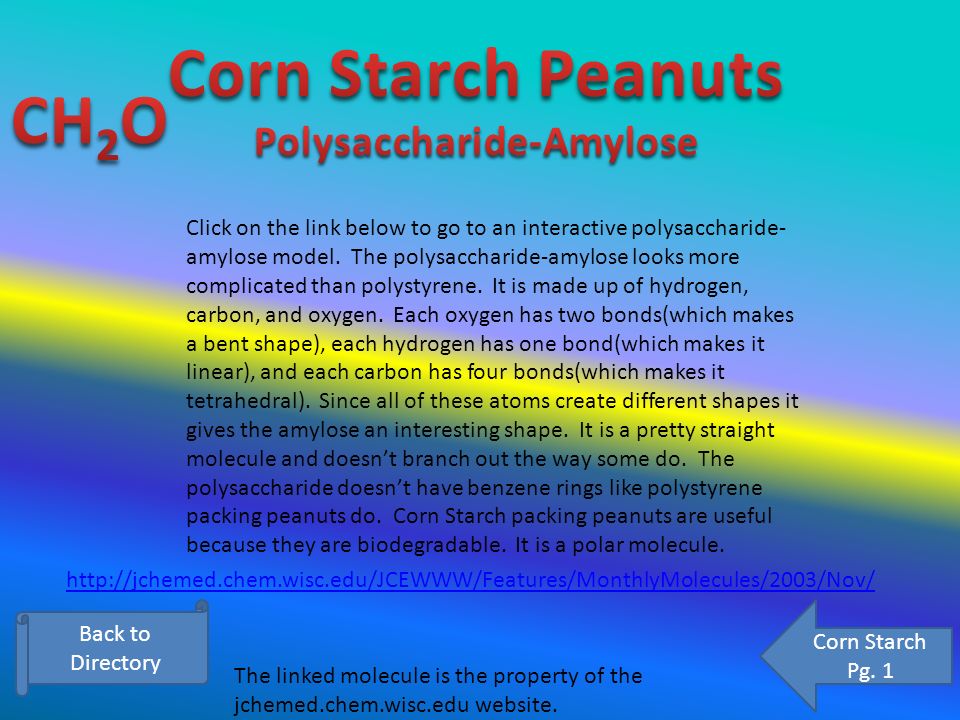 $CH_2O$

Corn Starch Peanuts

Polysaccharide-Amylose

Click on the link below to go to an interactive polysaccharide-amylose model. The polysaccharide-amylose looks more complicated than polystyrene. It is made up of hydrogen, carbon, and oxygen. Each oxygen has two bonds(which makes a bent shape), each hydrogen has one bond(which makes it linear), and each carbon has four bonds(which makes it tetrahedral). Since all of these atoms create different shapes it gives the amylose an interesting shape. It is a pretty straight molecule and doesn't branch out the way some do. The polysaccharide doesn't have benzene rings like polystyrene packing peanuts do. Corn Starch packing peanuts are useful because they are biodegradable. It is a polar molecule.

http://jchemed.chem.wisc.edu/JCEWWW/Features/MonthlyMolecules/2003/Nov/

Back to Directory

The linked molecule is the property of the jchemed.chem.wisc.edu website.

Corn Starch Pg. 1